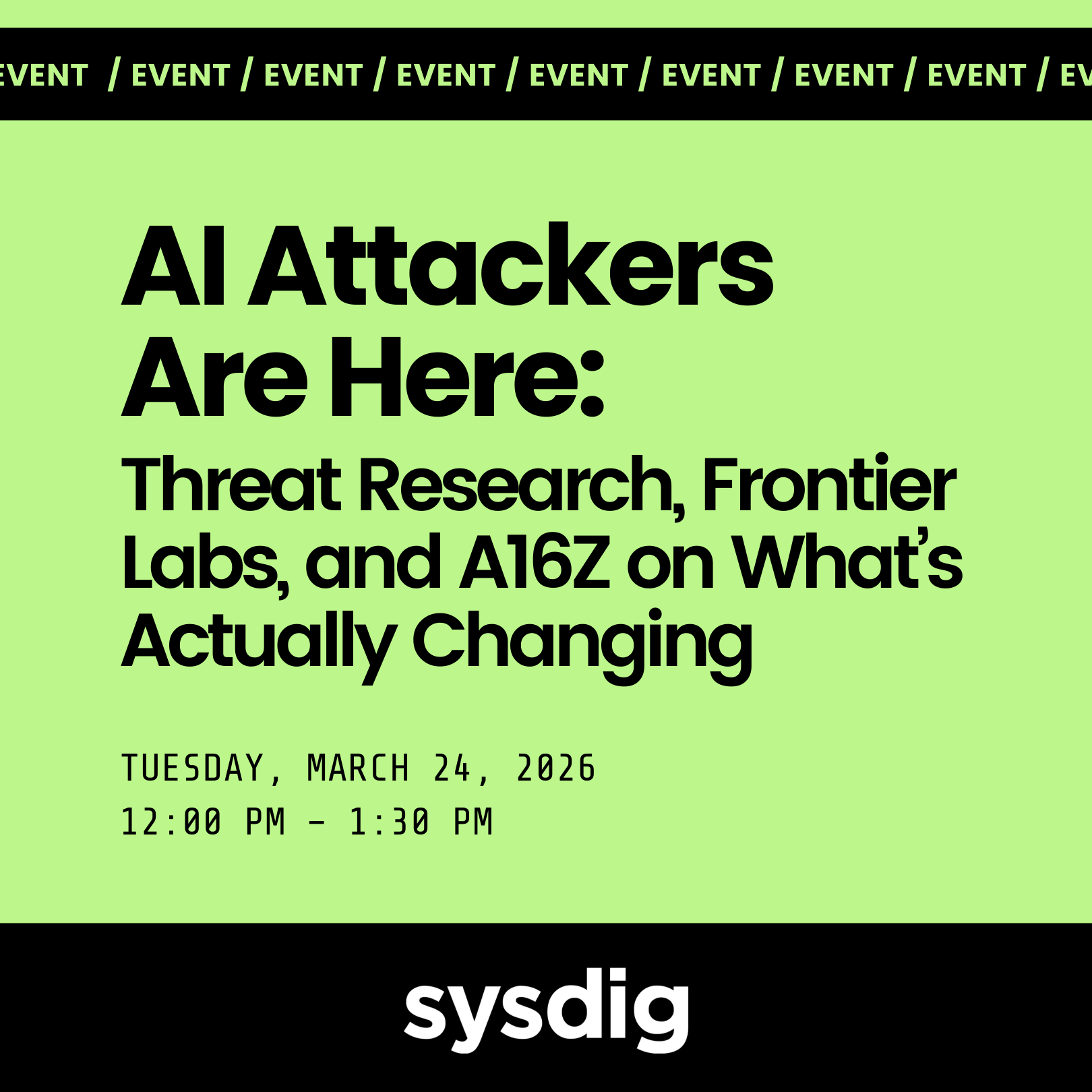 EVENT / EVENT / EVENT / EVENT / EVENT / EVENT / EVENT / EVENT / EV

AI Attackers Are Here:

Threat Research, Frontier Labs, and A16Z on What's Actually Changing

TUESDAY, MARCH 24, 2026
12:00 PM – 1:30 PM

sysdig